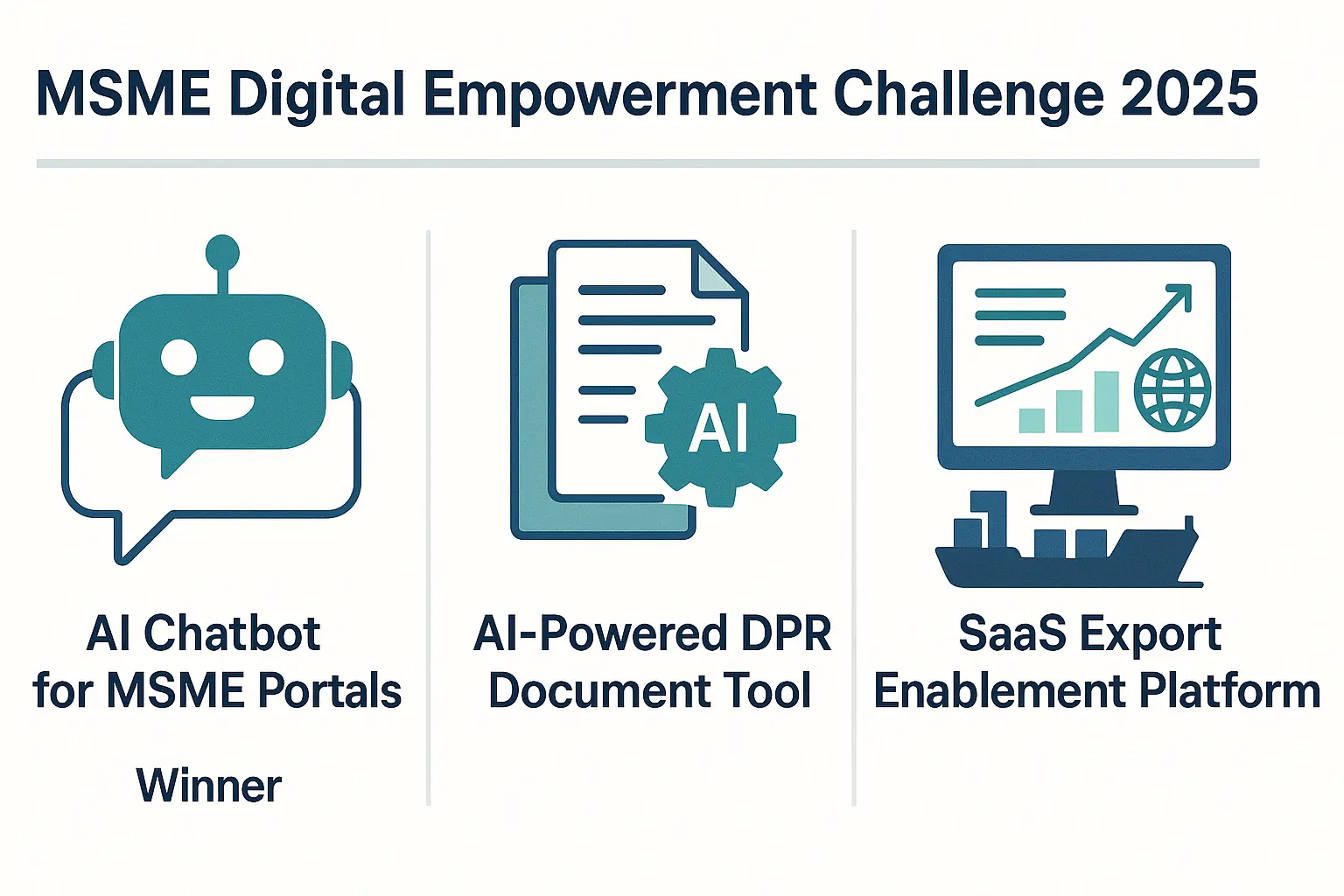 MSME Digital Empowerment Challenge 2025

AI Chatbot for MSME Portals

Winner

AI

AI-Powered DPR Document Tool

SaaS Export Enablement Platform